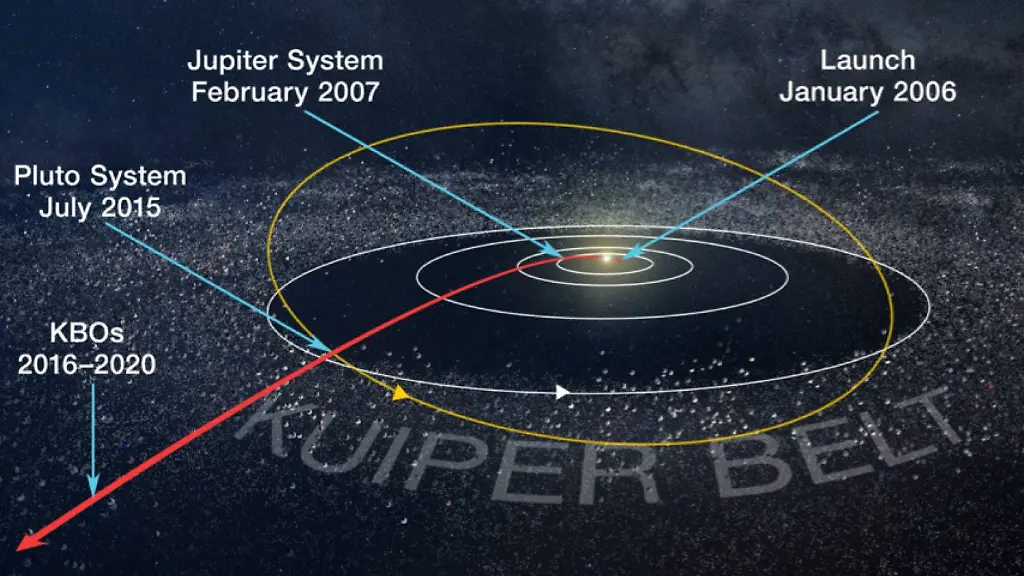 Jupiter System
February 2007

Launch
January 2006

Pluto System
July 2015

KBOs
2016–2020

KUIPER BELT